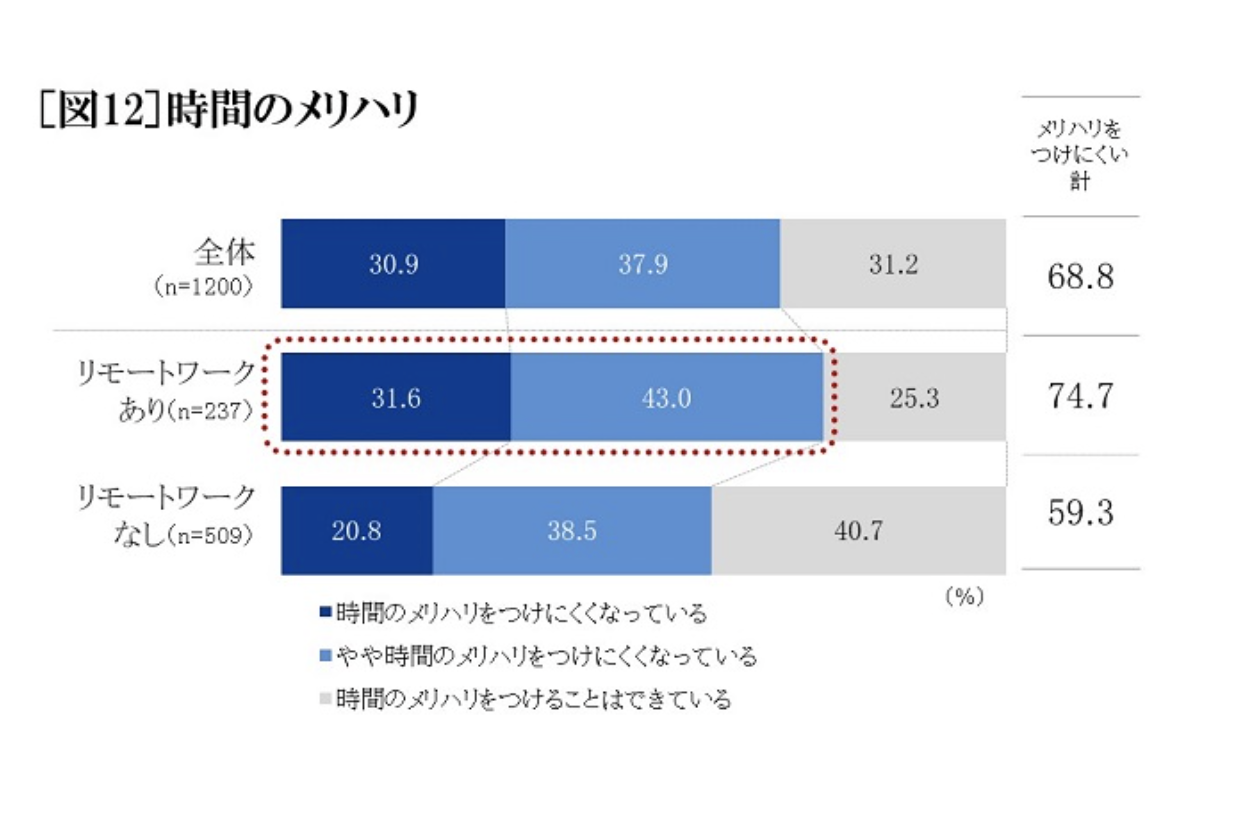 [図12]時間のメリハリ

メリハリをつけにくい計

全体
(n=1200)

30.9 37.9 31.2

68.8

リモートワークあり(n=237)

31.6 43.0 25.3

74.7

リモートワークなし(n=509)

20.8 38.5 40.7

59.3

(%)

■時間のメリハリをつけにくくなっている
■やや時間のメリハリをつけにくくなっている
■時間のメリハリをつけることはできている